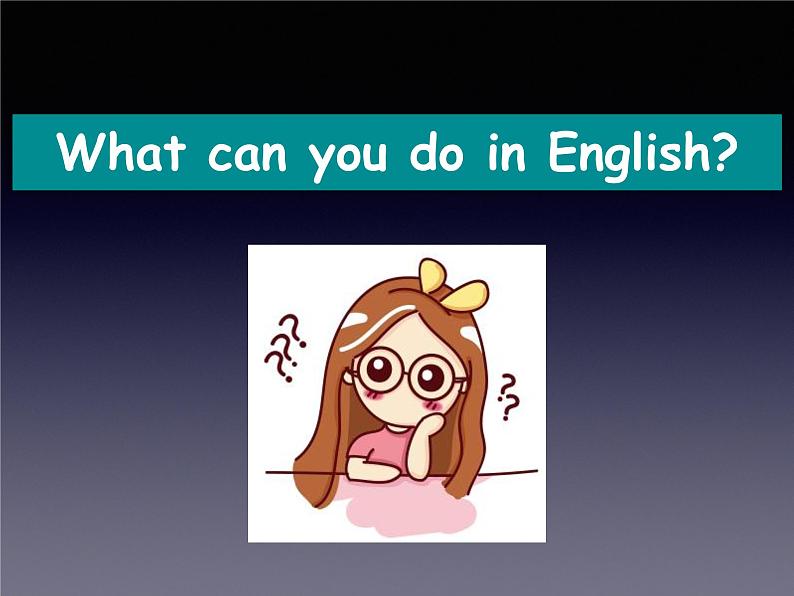 What can you do in English?

???

??